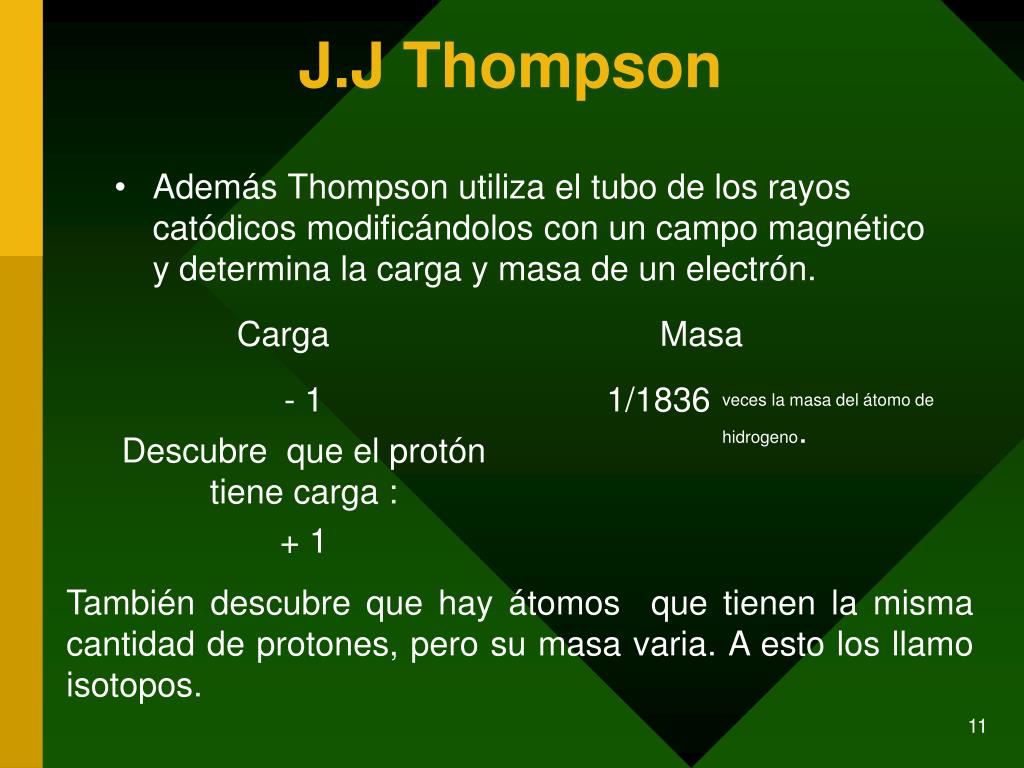 J.J Thompson

• Además Thompson utiliza el tubo de los rayos catódicos modificándolos con un campo magnético y determina la carga y masa de un electrón.

Carga

- 1

Descubre que el protón tiene carga :

+ 1

Masa

1/1836 veces la masa del átomo de hidrogeno.

También descubre que hay átomos que tienen la misma cantidad de protones, pero su masa varia. A esto los llamo isotopos.

11